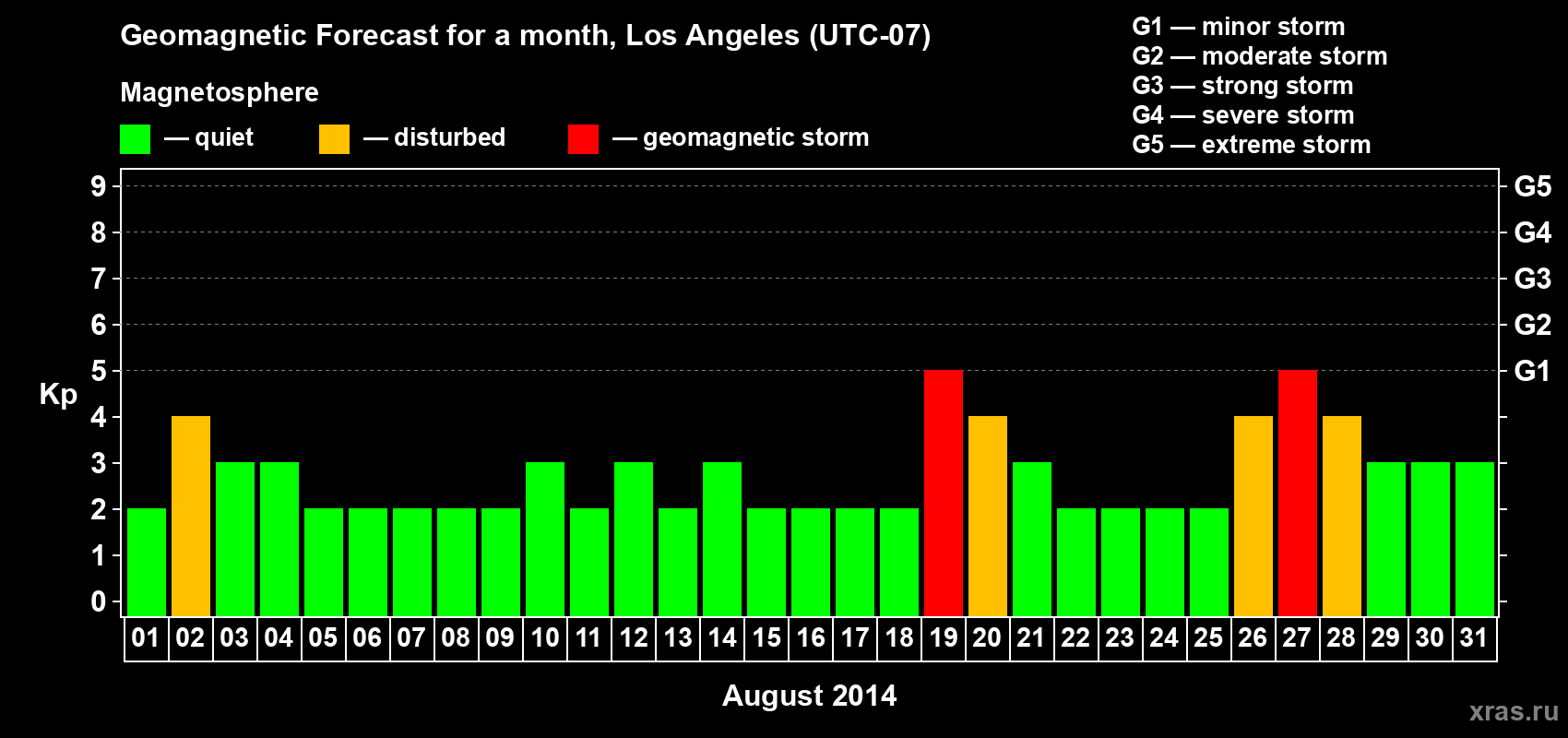 Geomagnetic Forecast for a month, Los Angeles (UTC-07)

Magnetosphere

— quiet — disturbed — geomagnetic storm

G1 — minor storm
G2 — moderate storm
G3 — strong storm
G4 — severe storm
G5 — extreme storm

Kp

9
8
7
6
5
4
3
2
1
0

G5
G4
G3
G2
G1

01 02 03 04 05 06 07 08 09 10 11 12 13 14 15 16 17 18 19 20 21 22 23 24 25 26 27 28 29 30 31

August 2014

xras.ru